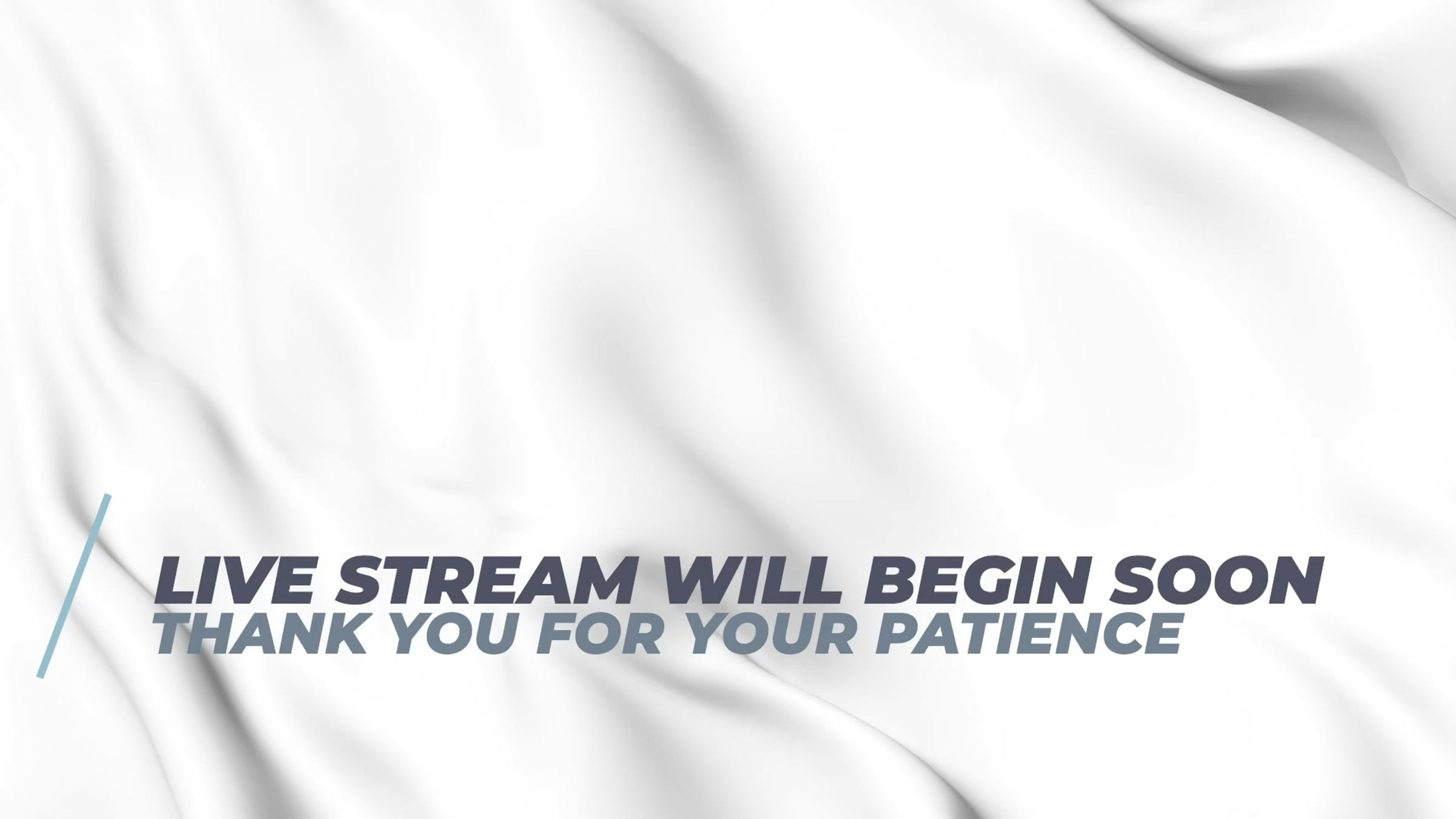 LIVE STREAM WILL BEGIN SOON
THANK YOU FOR YOUR PATIENCE